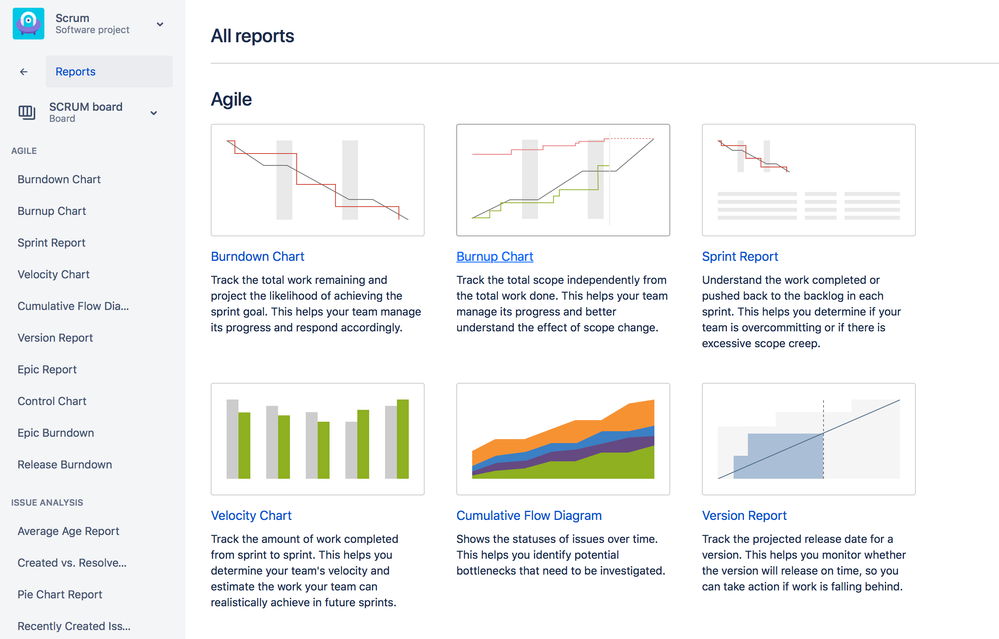 Scrum
Software project

Reports

SCRUM board
Board

AGILE

Burndown Chart

Burnup Chart

Sprint Report

Velocity Chart

Cumulative Flow Dia...

Version Report

Epic Report

Control Chart

Epic Burndown

Release Burndown

ISSUE ANALYSIS

Average Age Report

Created vs. Resolve...

Pie Chart Report

Recently Created Iss...

All reports

Agile

Burndown Chart

Track the total work remaining and project the likelihood of achieving the sprint goal. This helps your team manage its progress and respond accordingly.

Burnup Chart

Track the total scope independently from the total work done. This helps your team manage its progress and better understand the effect of scope change.

Sprint Report

Understand the work completed or pushed back to the backlog in each sprint. This helps you determine if your team is overcommitting or if there is excessive scope creep.

Velocity Chart

Track the amount of work completed from sprint to sprint. This helps you determine your team's velocity and estimate the work your team can realistically achieve in future sprints.

Cumulative Flow Diagram

Shows the statuses of issues over time. This helps you identify potential bottlenecks that need to be investigated.

Version Report

Track the projected release date for a version. This helps you monitor whether the version will release on time, so you can take action if work is falling behind.